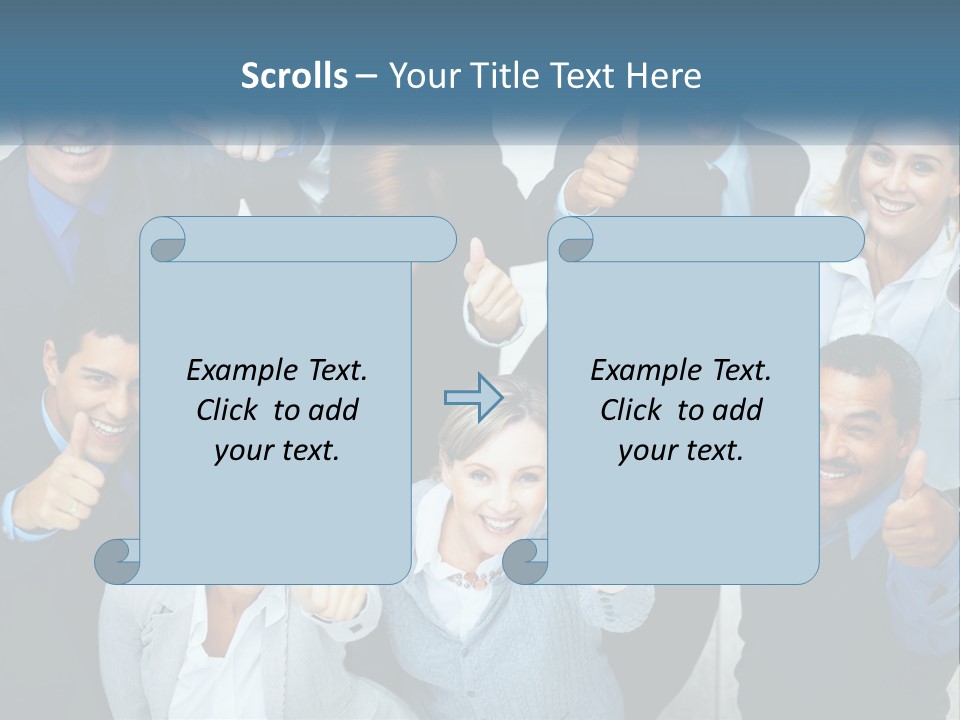 Scrolls – Your Title Text Here

Example Text. Click to add your text.

Example Text. Click to add your text.